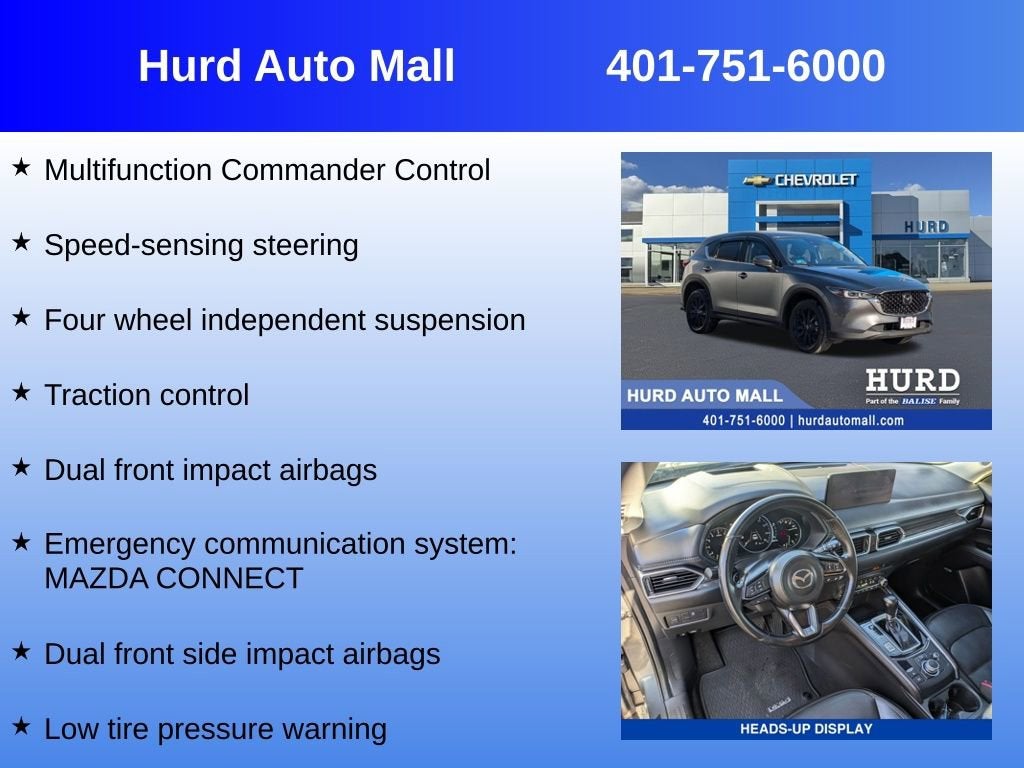 Hurd Auto Mall 401-751-6000

★ Multifunction Commander Control

★ Speed-sensing steering

★ Four wheel independent suspension

★ Traction control

★ Dual front impact airbags

★ Emergency communication system: MAZDA CONNECT

★ Dual front side impact airbags

★ Low tire pressure warning

CHEVROLET

HURD

HURD AUTO MALL

HURD
Part of the BALISE Family

401-751-6000 | hurdautomall.com

HEADS-UP DISPLAY